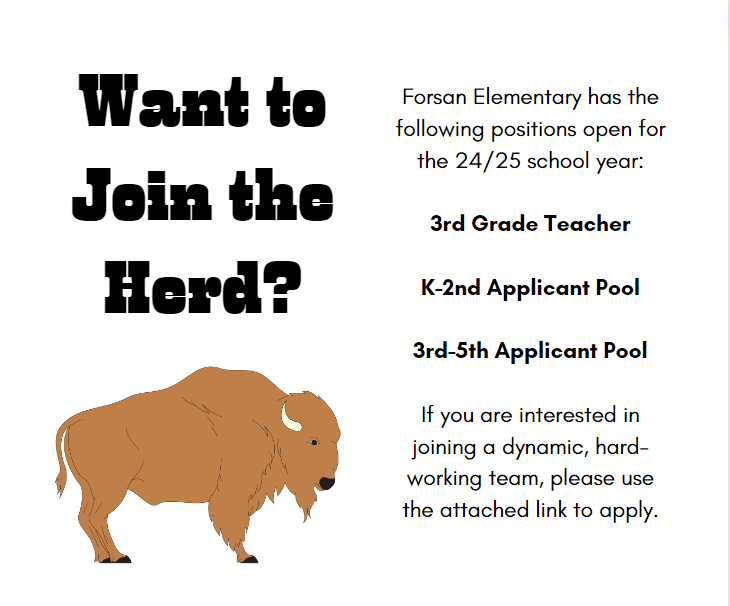 Want to Join the Herd?

Forsan Elementary has the following positions open for the 24/25 school year:

3rd Grade Teacher

K-2nd Applicant Pool

3rd-5th Applicant Pool

If you are interested in joining a dynamic, hard-working team, please use the attached link to apply.